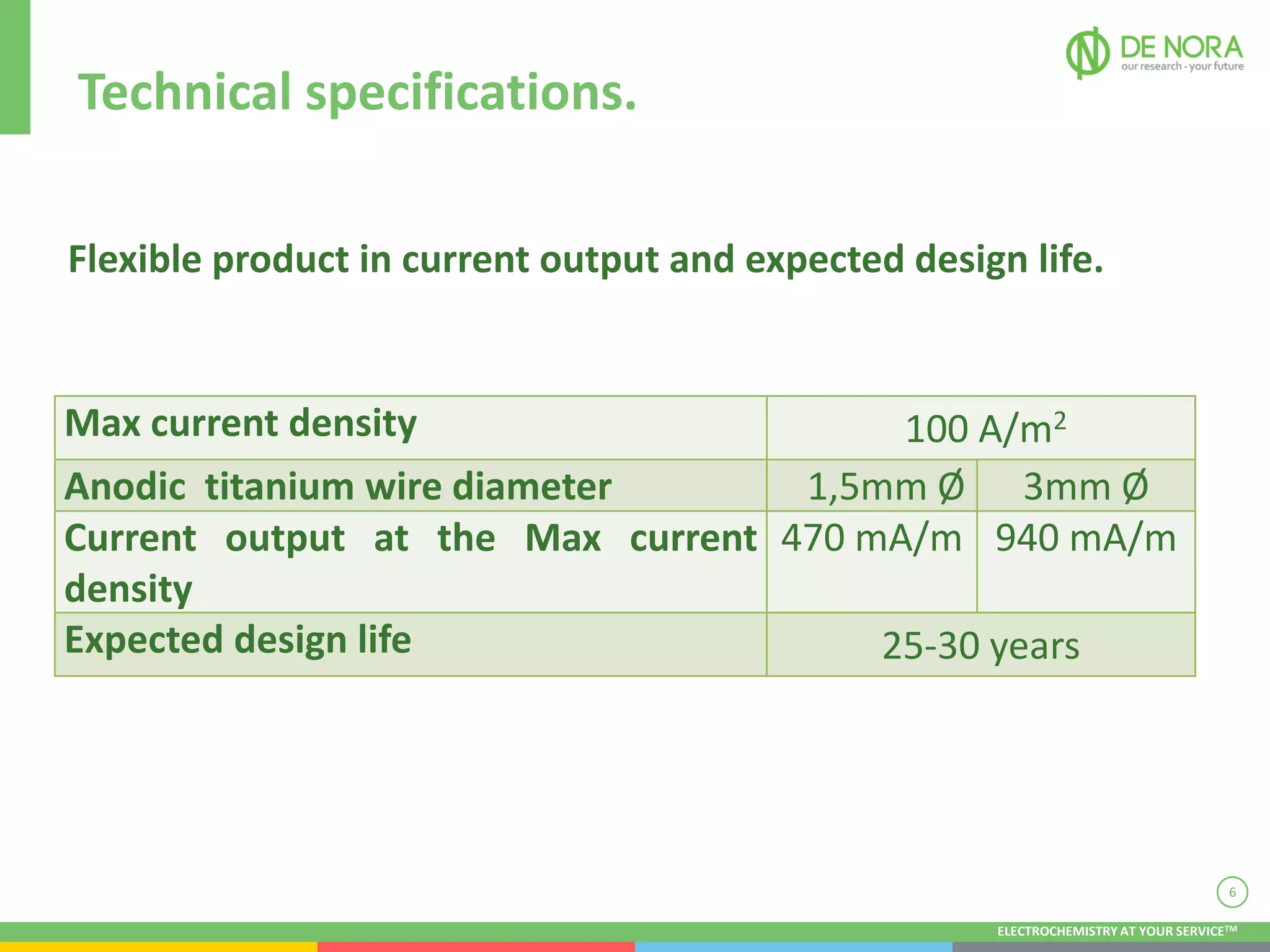 DE NORA
our research - your future

Technical specifications.

Flexible product in current output and expected design life.

| Max current density | 100 A/m$^2$ | |
|---|---|---|
| Anodic titanium wire diameter | 1,5mm Ø | 3mm Ø |
| Current output at the Max current density | 470 mA/m | 940 mA/m |
| Expected design life | 25-30 years | |

6

ELECTROCHEMISTRY AT YOUR SERVICE™